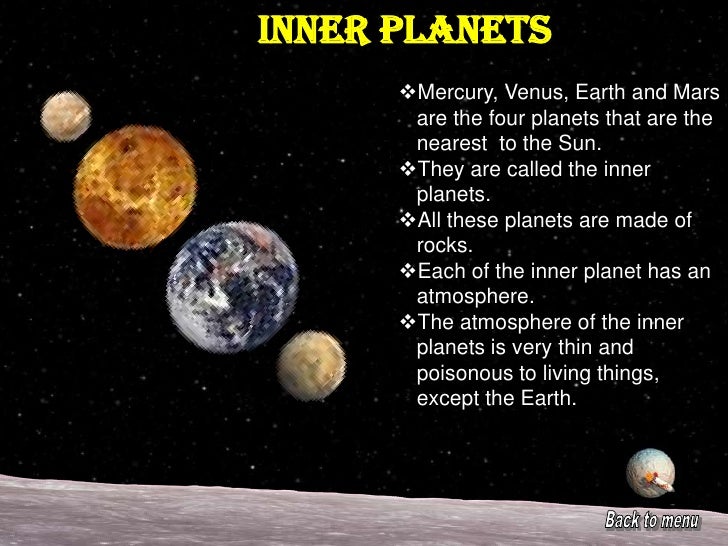 INNER PLANETS

❖Mercury, Venus, Earth and Mars are the four planets that are the nearest to the Sun.
❖They are called the inner planets.
❖All these planets are made of rocks.
❖Each of the inner planet has an atmosphere.
❖The atmosphere of the inner planets is very thin and poisonous to living things, except the Earth.

Back to menu